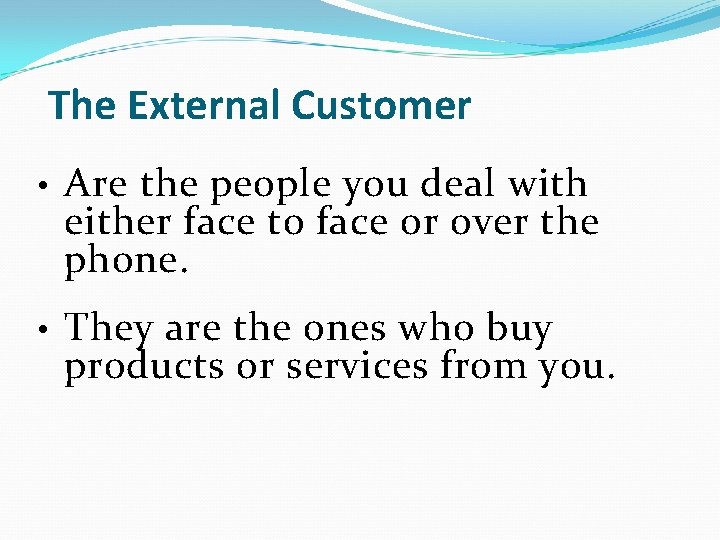 The External Customer

• Are the people you deal with either face to face or over the phone.

• They are the ones who buy products or services from you.